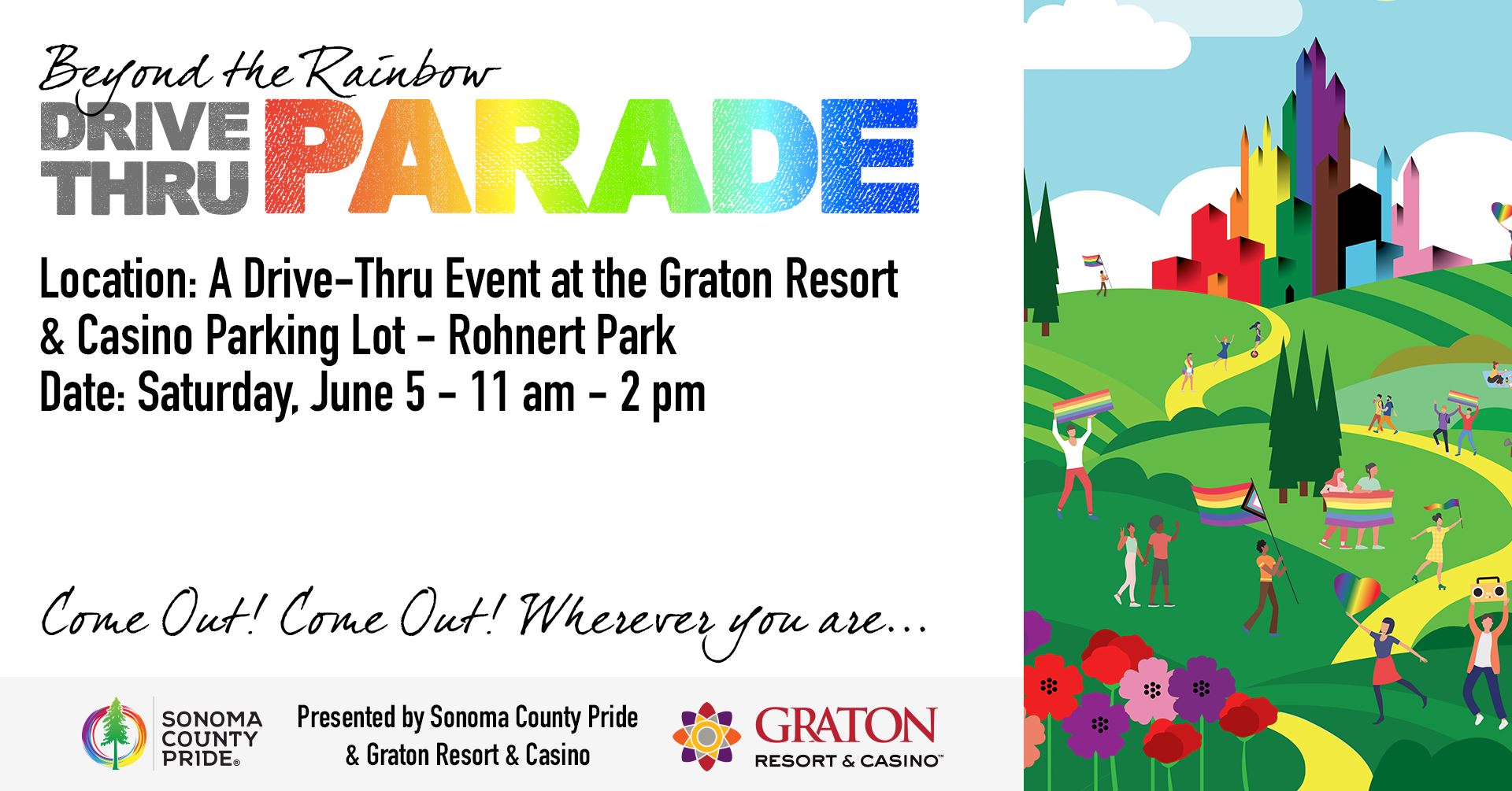 Beyond the Rainbow
DRIVE THRU PARADE

Location: A Drive-Thru Event at the Graton Resort & Casino Parking Lot - Rohnert Park
Date: Saturday, June 5 - 11 am - 2 pm

Come Out! Come Out! Wherever you are...

SONOMA COUNTY PRIDE®

Presented by Sonoma County Pride & Graton Resort & Casino

GRATON RESORT & CASINO™